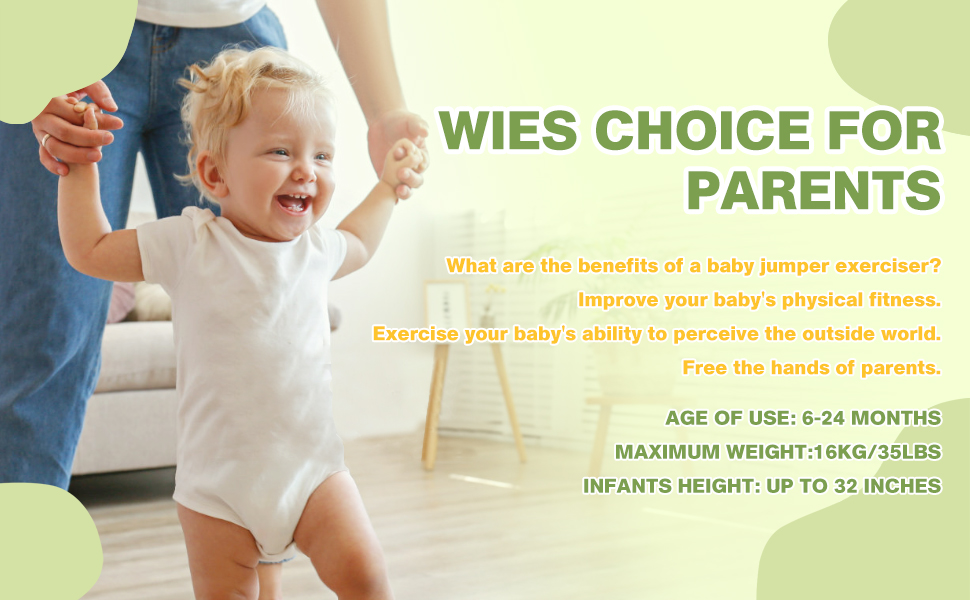 WIES CHOICE FOR PARENTS

What are the benefits of a baby jumper exerciser?
Improve your baby's physical fitness.
Exercise your baby's ability to perceive the outside world.
Free the hands of parents.

AGE OF USE: 6-24 MONTHS
MAXIMUM WEIGHT:16KG/35LBS
INFANTS HEIGHT: UP TO 32 INCHES